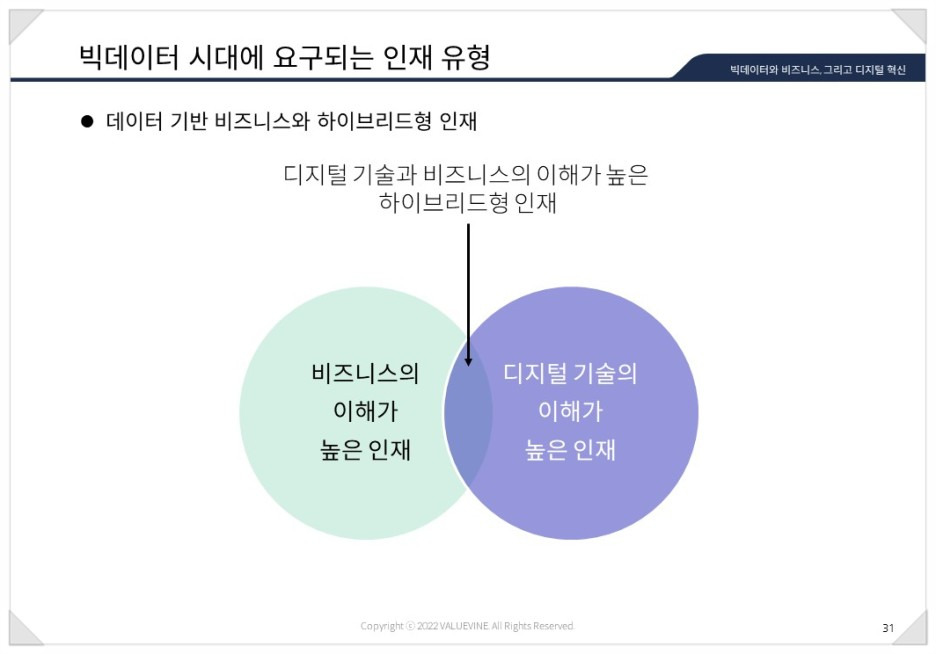 빅데이터 시대에 요구되는 인재 유형

빅데이터와 비즈니스, 그리고 디지털 혁신

● 데이터 기반 비즈니스와 하이브리드형 인재

디지털 기술과 비즈니스의 이해가 높은 하이브리드형 인재

비즈니스의 이해가 높은 인재

디지털 기술의 이해가 높은 인재

Copyright ⓒ 2022 VALUEVINE. All Rights Reserved

31